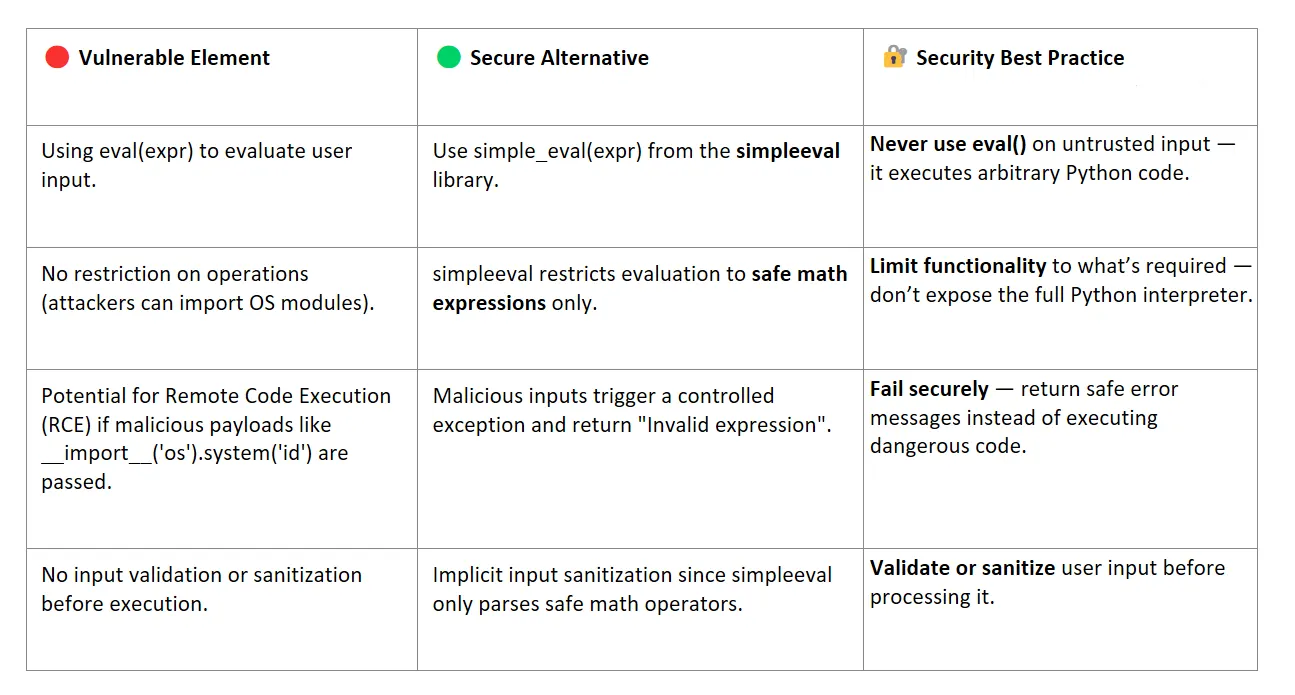 | 🔴 Vulnerable Element | 🟢 Secure Alternative | 🔐 Security Best Practice |
|---|---|---|
| Using eval(expr) to evaluate user input. | Use simple_eval(expr) from the **simpleeval** library. | **Never use eval()** on untrusted input — it executes arbitrary Python code. |
| No restriction on operations (attackers can import OS modules). | simpleeval restricts evaluation to **safe math expressions** only. | **Limit functionality** to what's required — don't expose the full Python interpreter. |
| Potential for Remote Code Execution (RCE) if malicious payloads like \_\_import\_\_('os').system('id') are passed. | Malicious inputs trigger a controlled exception and return "Invalid expression". | **Fail securely** — return safe error messages instead of executing dangerous code. |
| No input validation or sanitization before execution. | Implicit input sanitization since simpleeval only parses safe math operators. | **Validate or sanitize** user input before processing it. |